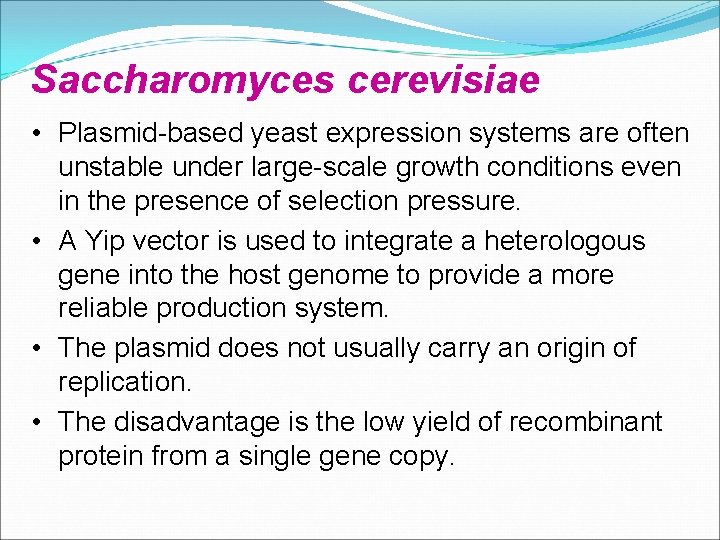 Saccharomyces cerevisiae

• Plasmid-based yeast expression systems are often unstable under large-scale growth conditions even in the presence of selection pressure.
• A Yip vector is used to integrate a heterologous gene into the host genome to provide a more reliable production system.
• The plasmid does not usually carry an origin of replication.
• The disadvantage is the low yield of recombinant protein from a single gene copy.